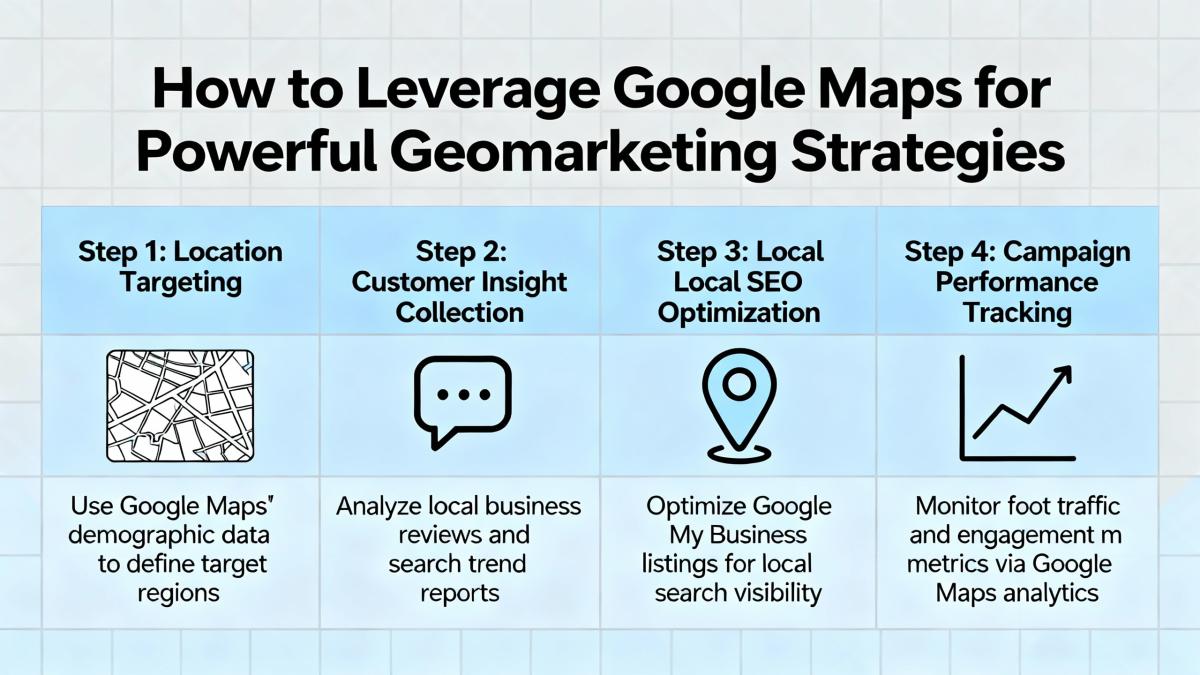 How to Leverage Google Maps for Powerful Geomarketing Strategies

| Step 1: Location Targeting | Step 2: Customer Insight Collection | Step 3: Local Local SEO Optimization | Step 4: Campaign Performance Tracking |
|---|---|---|---|
| Use Google Maps' demographic data to define target regions | Analyze local business reviews and search trend reports | Optimize Google My Business listings for local search visibility | Monitor foot traffic and engagement m metrics via Google Maps analytics |